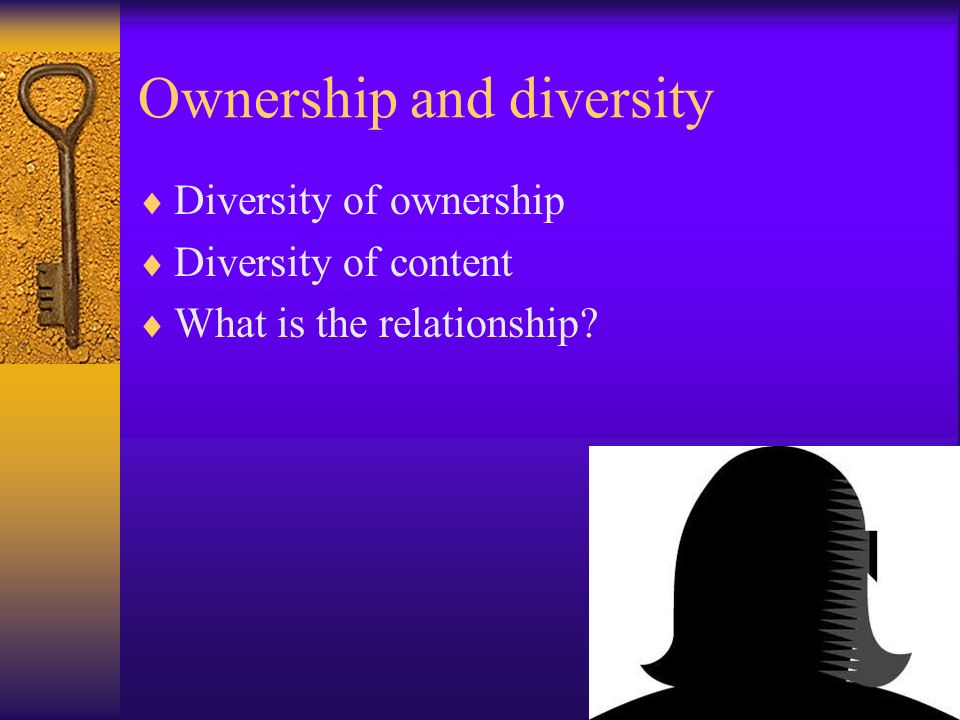 Ownership and diversity

♦ Diversity of ownership
♦ Diversity of content
♦ What is the relationship?